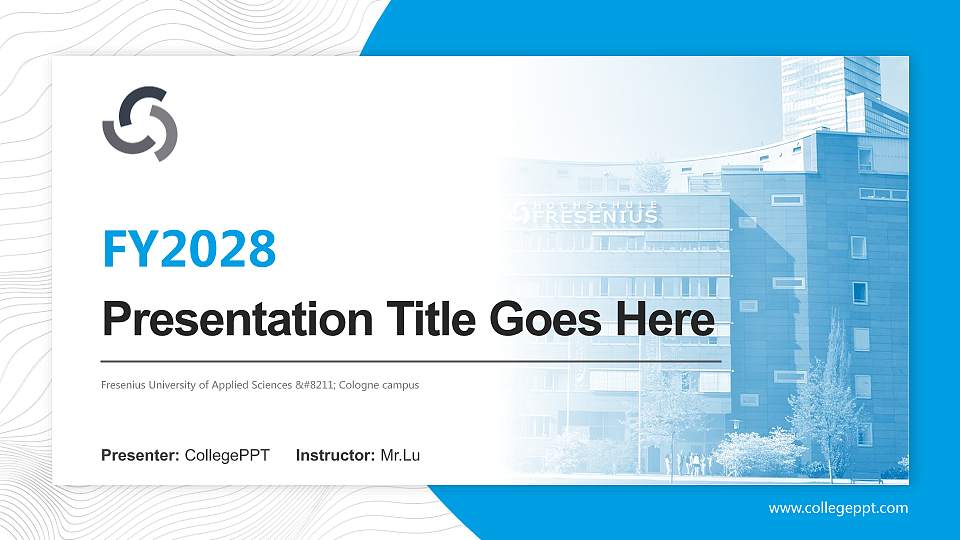 HOCHSCHULE FRESENIUS

FY2028

Presentation Title Goes Here

Fresenius University of Applied Sciences &#8211; Cologne campus

Presenter: CollegePPT Instructor: Mr.Lu

www.collegeppt.com